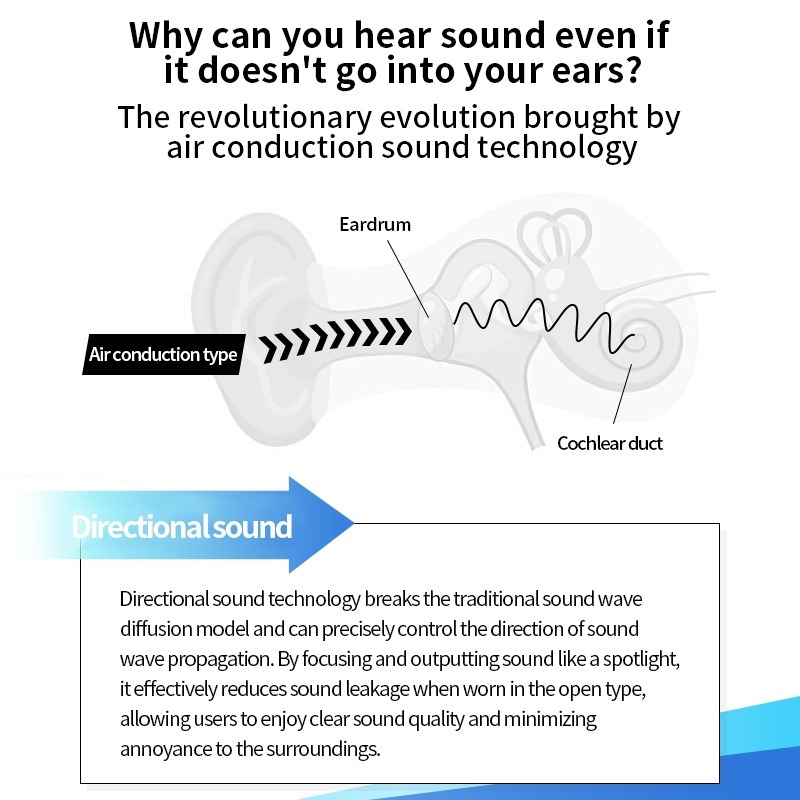 Why can you hear sound even if it doesn't go into your ears?

The revolutionary evolution brought by air conduction sound technology

Eardrum

Air conduction type

Cochlear duct

Directional sound

Directional sound technology breaks the traditional sound wave diffusion model and can precisely control the direction of sound wave propagation. By focusing and outputting sound like a spotlight, it effectively reduces sound leakage when worn in the open type, allowing users to enjoy clear sound quality and minimizing annoyance to the surroundings.